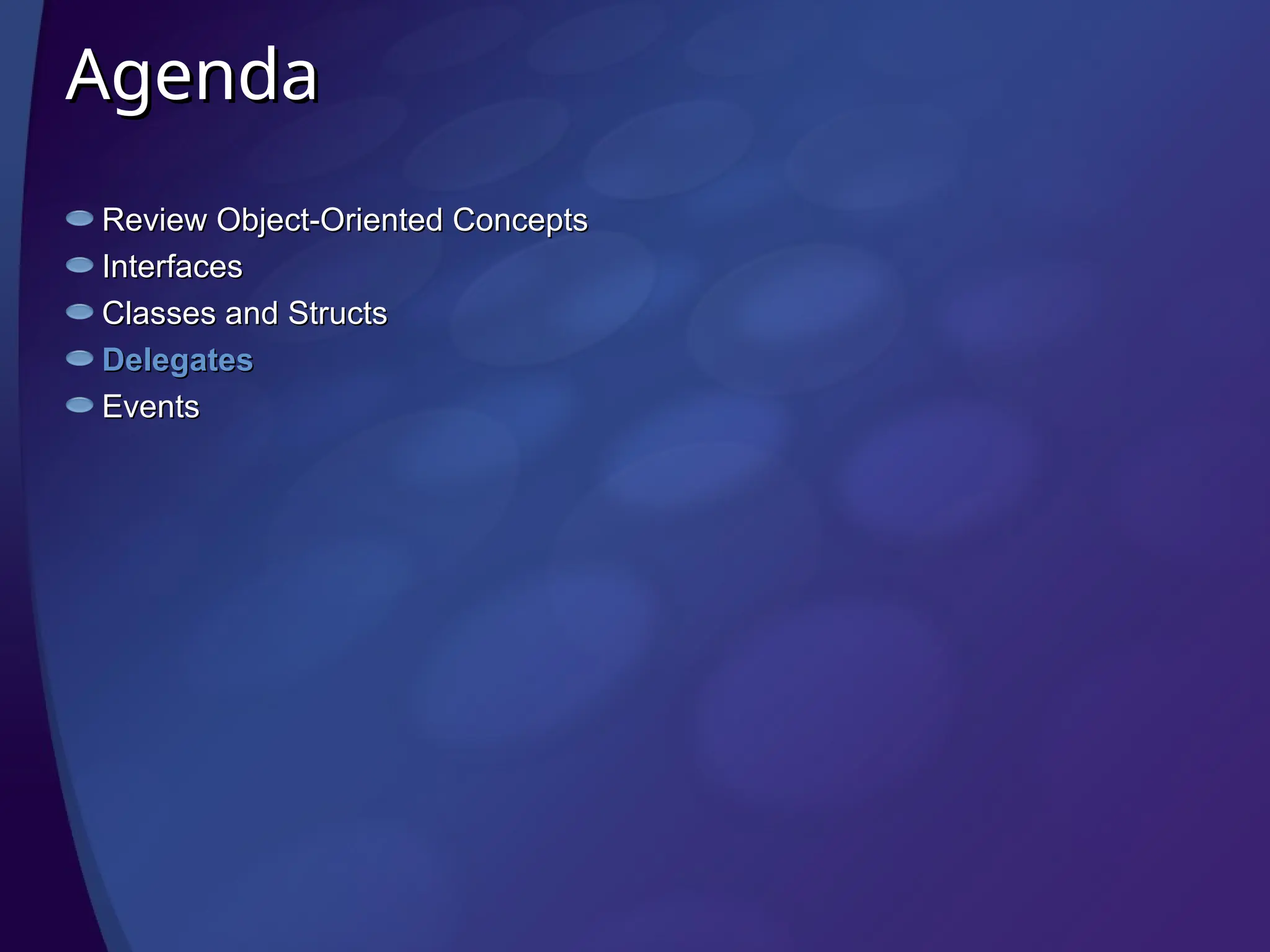 Agenda

Review Object-Oriented Concepts
Interfaces
Classes and Structs
Delegates
Events